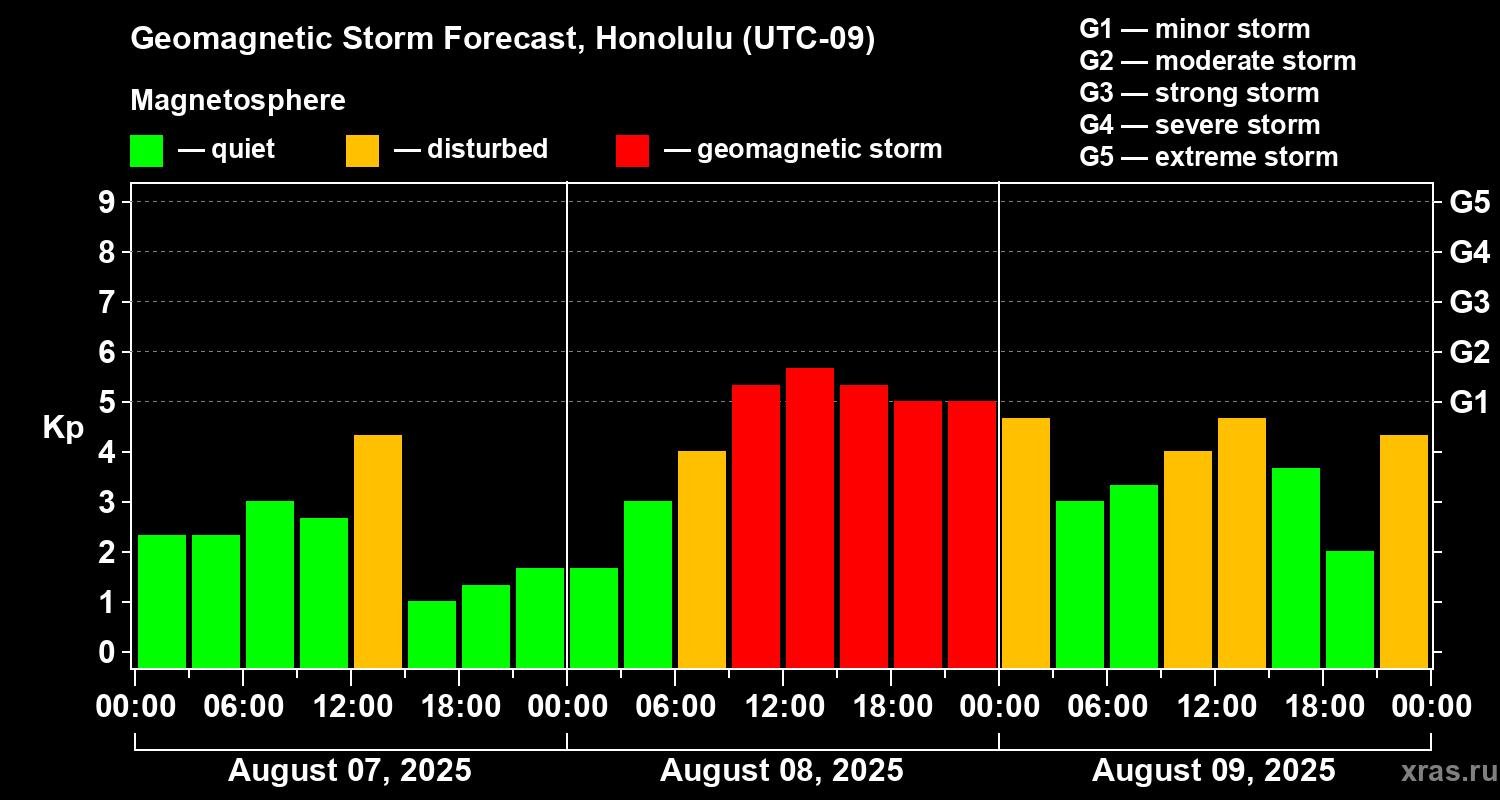 Geomagnetic Storm Forecast, Honolulu (UTC-09)

Magnetosphere

— quiet — disturbed — geomagnetic storm

G1 — minor storm
G2 — moderate storm
G3 — strong storm
G4 — severe storm
G5 — extreme storm

Kp

9
8
7
6
5
4
3
2
1
0

G5
G4
G3
G2
G1

00:00 06:00 12:00 18:00 00:00 06:00 12:00 18:00 00:00 06:00 12:00 18:00 00:00

August 07, 2025 August 08, 2025 August 09, 2025

xras.ru